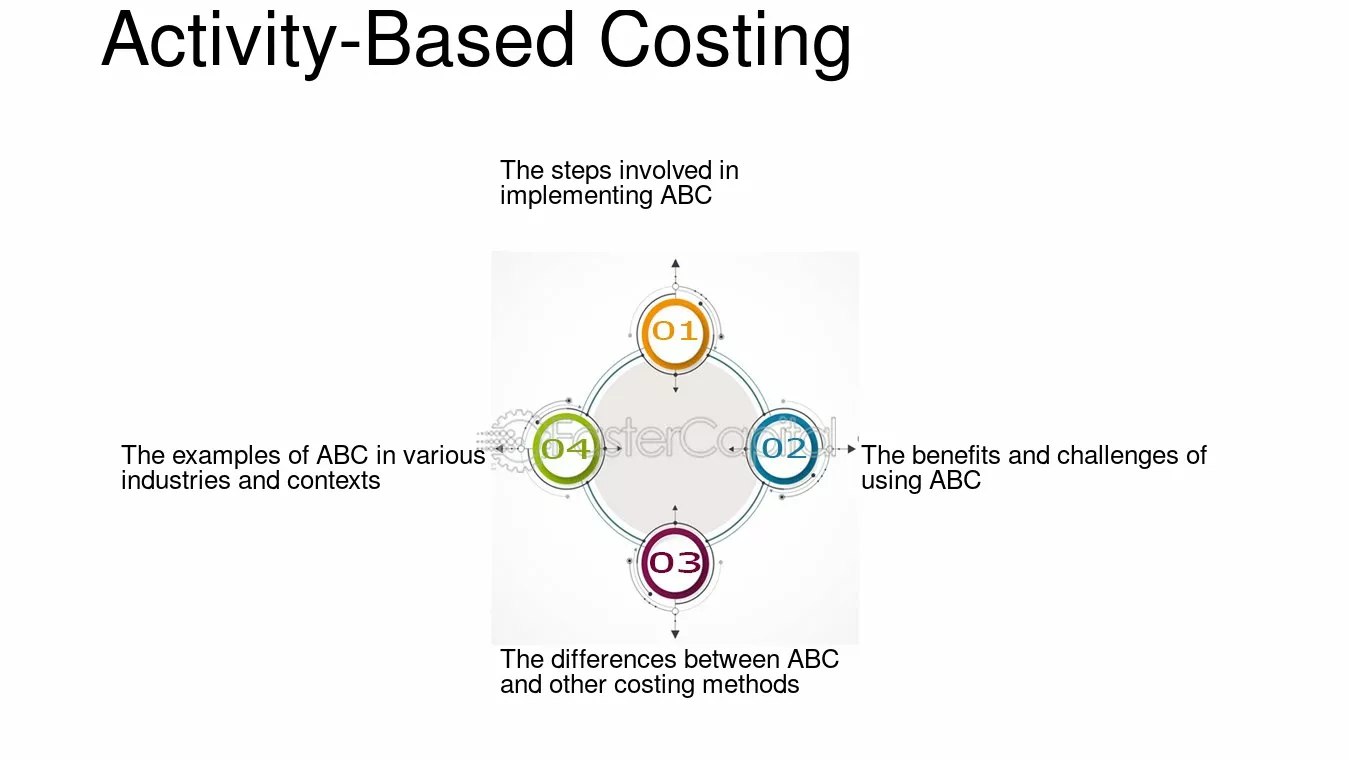 Activity-Based Costing

The steps involved in implementing ABC

01

The examples of ABC in various industries and contexts

04

02

The benefits and challenges of using ABC

03

The differences between ABC and other costing methods

FasterCapital